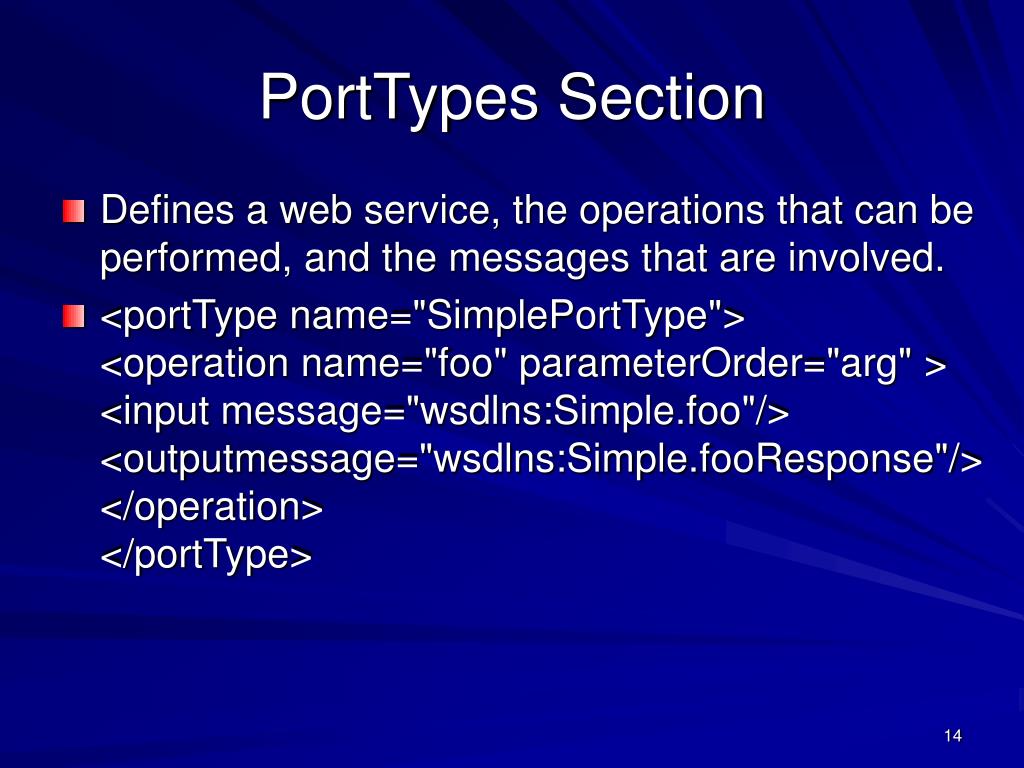 PortTypes Section

Defines a web service, the operations that can be performed, and the messages that are involved.

<portType name="SimplePortType">
<operation name="foo" parameterOrder="arg" >
<input message="wsdlns:Simple.foo"/>
<outputmessage="wsdlns:Simple.fooResponse"/>
</operation>
</portType>

14